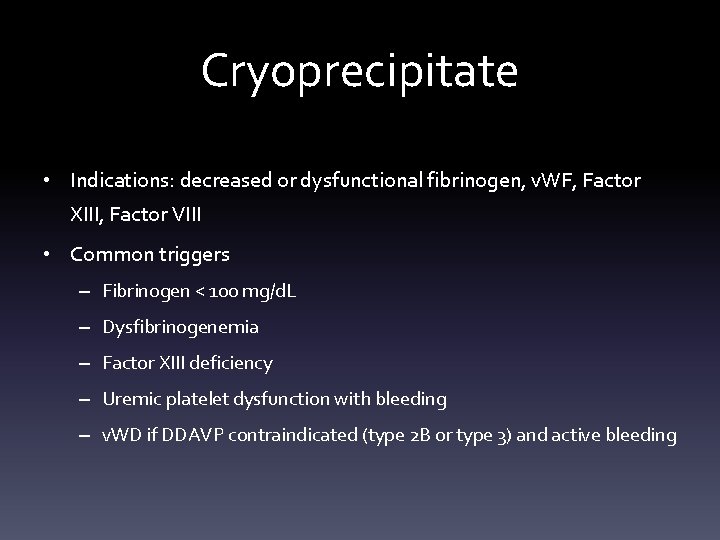 Cryoprecipitate

• Indications: decreased or dysfunctional fibrinogen, vWF, Factor XIII, Factor VIII

• Common triggers
– Fibrinogen < 100 mg/dL
– Dysfibrinogenemia
– Factor XIII deficiency
– Uremic platelet dysfunction with bleeding
– vWD if DDAVP contraindicated (type 2B or type 3) and active bleeding